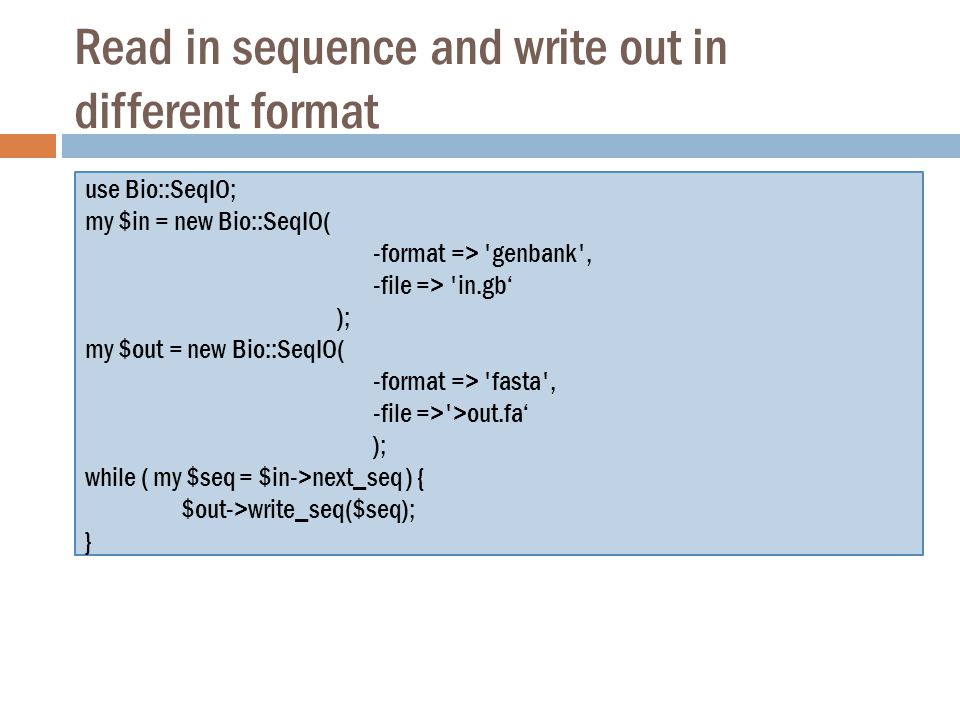 Read in sequence and write out in different format

use Bio::SeqIO;
my $in = new Bio::SeqIO(
-format => 'genbank',
-file => 'in.gb‘
);
my $out = new Bio::SeqIO(
-format => 'fasta',
-file =>'>out.fa‘
);
while ( my $seq = $in->next_seq ) {
$out->write_seq($seq);
}